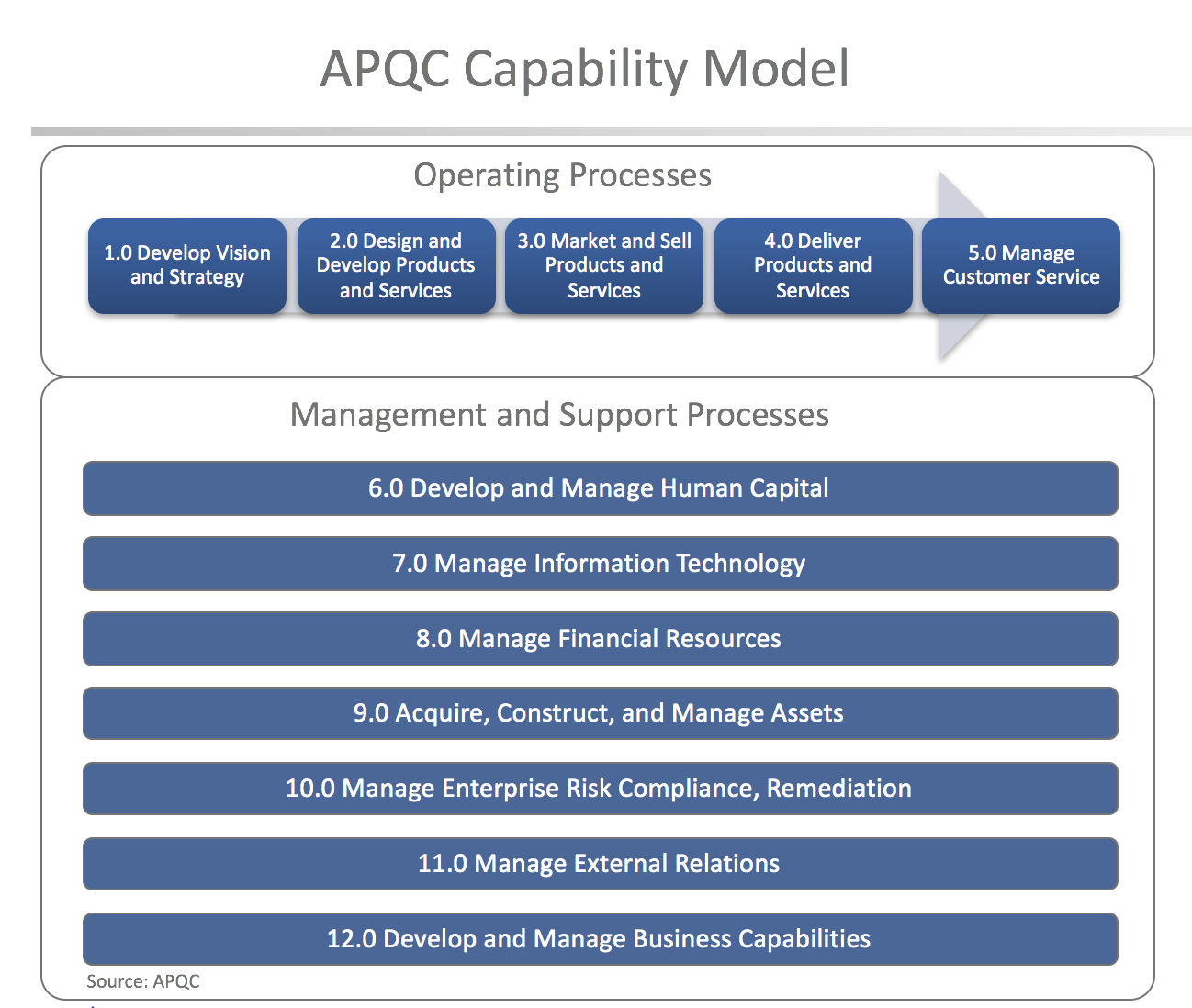 APQC Capability Model

Operating Processes

1.0 Develop Vision and Strategy

2.0 Design and Develop Products and Services

3.0 Market and Sell Products and Services

4.0 Deliver Products and Services

5.0 Manage Customer Service

Management and Support Processes

6.0 Develop and Manage Human Capital

7.0 Manage Information Technology

8.0 Manage Financial Resources

9.0 Acquire, Construct, and Manage Assets

10.0 Manage Enterprise Risk Compliance, Remediation

11.0 Manage External Relations

12.0 Develop and Manage Business Capabilities

Source: APQC